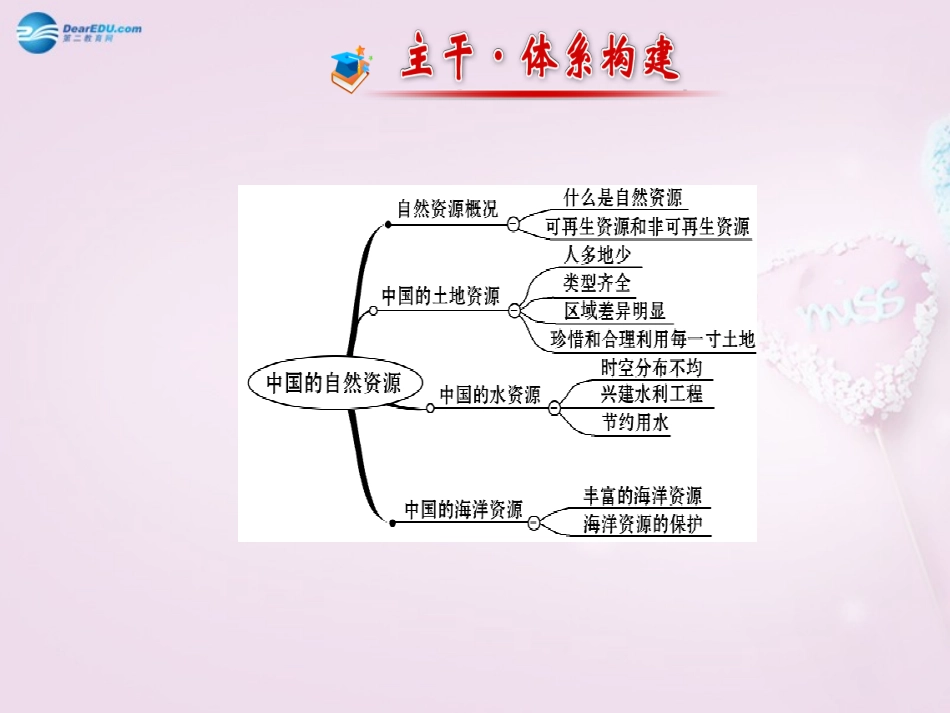 DearEDU.com
第二教育网

主干·体系构建

中国的自然资源

自然资源概况
什么是自然资源
可再生资源和非可再生资源

中国的土地资源
人多地少
类型齐全
区域差异明显
珍惜和合理利用每一寸土地

中国的水资源
时空分布不均
兴建水利工程
节约用水

中国的海洋资源
丰富的海洋资源
海洋资源的保护

miss